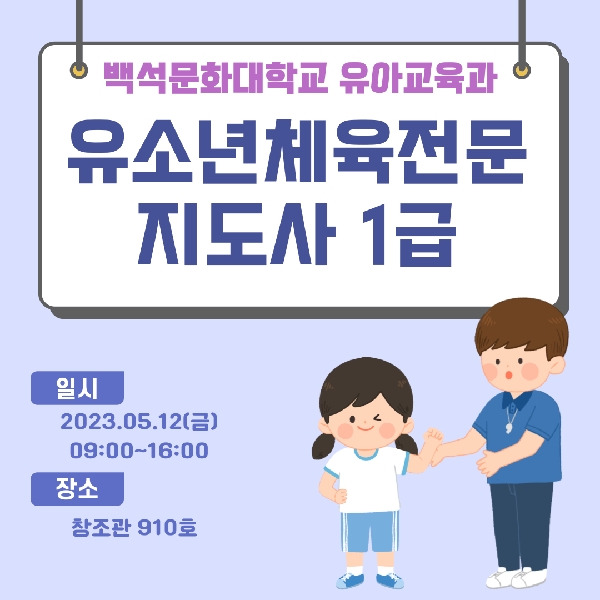 백석문화대학교 유아교육과

유소년체육전문 지도사 1급

일시

2023.05.12(금)
09:00~16:00

장소

창조관 910호